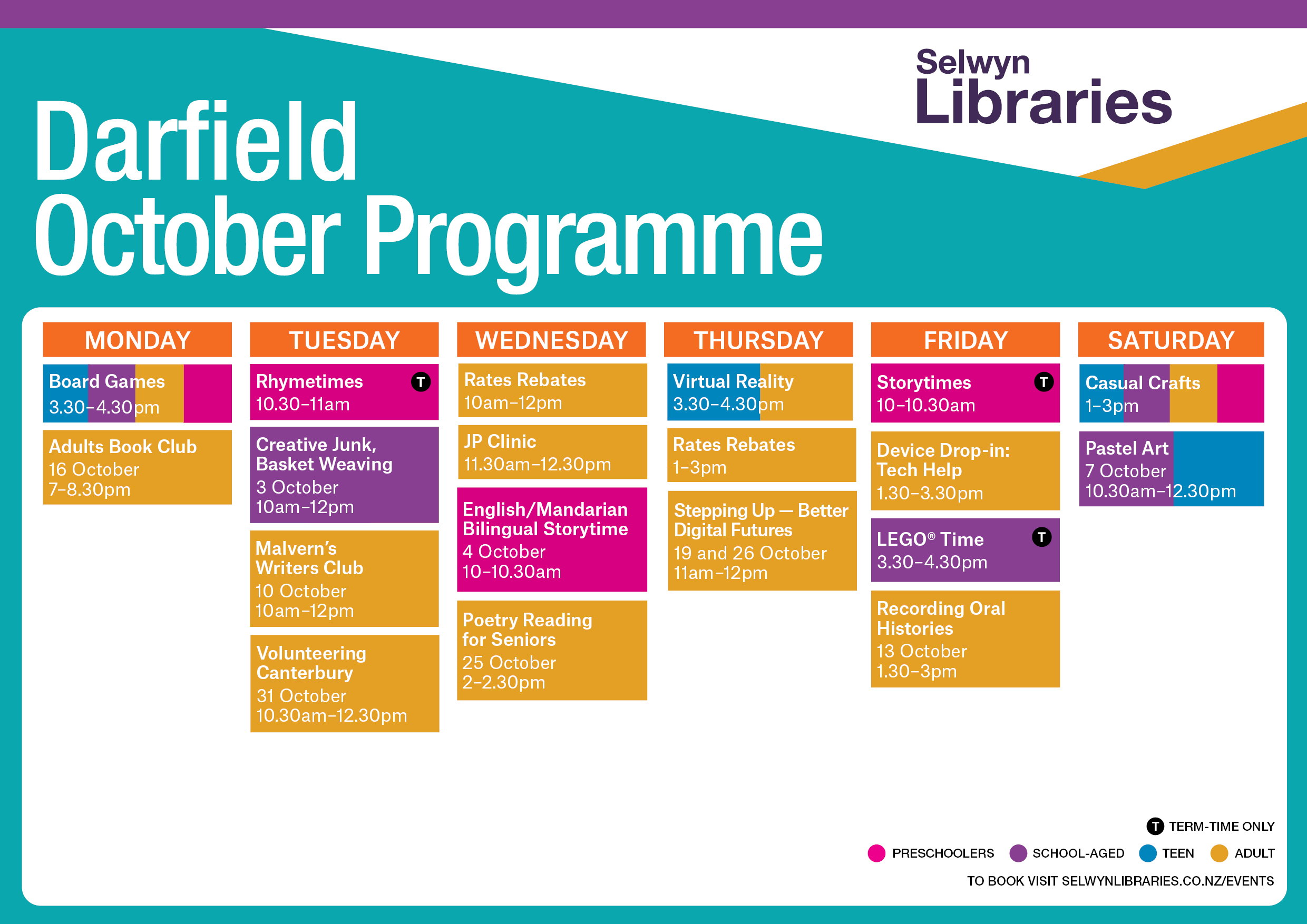 Selwyn Libraries

Darfield October Programme

MONDAY

Board Games
3.30–4.30pm

Adults Book Club
16 October
7–8.30pm

TUESDAY

Rhymetimes T
10.30–11am

Creative Junk, Basket Weaving
3 October
10am–12pm

Malvern's Writers Club
10 October
10am–12pm

Volunteering Canterbury
31 October
10.30am–12.30pm

WEDNESDAY

Rates Rebates
10am–12pm

JP Clinic
11.30am–12.30pm

English/Mandarian Bilingual Storytime
4 October
10–10.30am

Poetry Reading for Seniors
25 October
2–2.30pm

THURSDAY

Virtual Reality
3.30–4.30pm

Rates Rebates
1–3pm

Stepping Up — Better Digital Futures
19 and 26 October
11am–12pm

FRIDAY

Storytimes T
10–10.30am

Device Drop-in: Tech Help
1.30–3.30pm

LEGO® Time T
3.30–4.30pm

Recording Oral Histories
13 October
1.30–3pm

SATURDAY

Casual Crafts
1–3pm

Pastel Art
7 October
10.30am–12.30pm

T TERM-TIME ONLY

PRESCHOOLERS SCHOOL-AGED TEEN ADULT

TO BOOK VISIT SELWYNLIBRARIES.CO.NZ/EVENTS